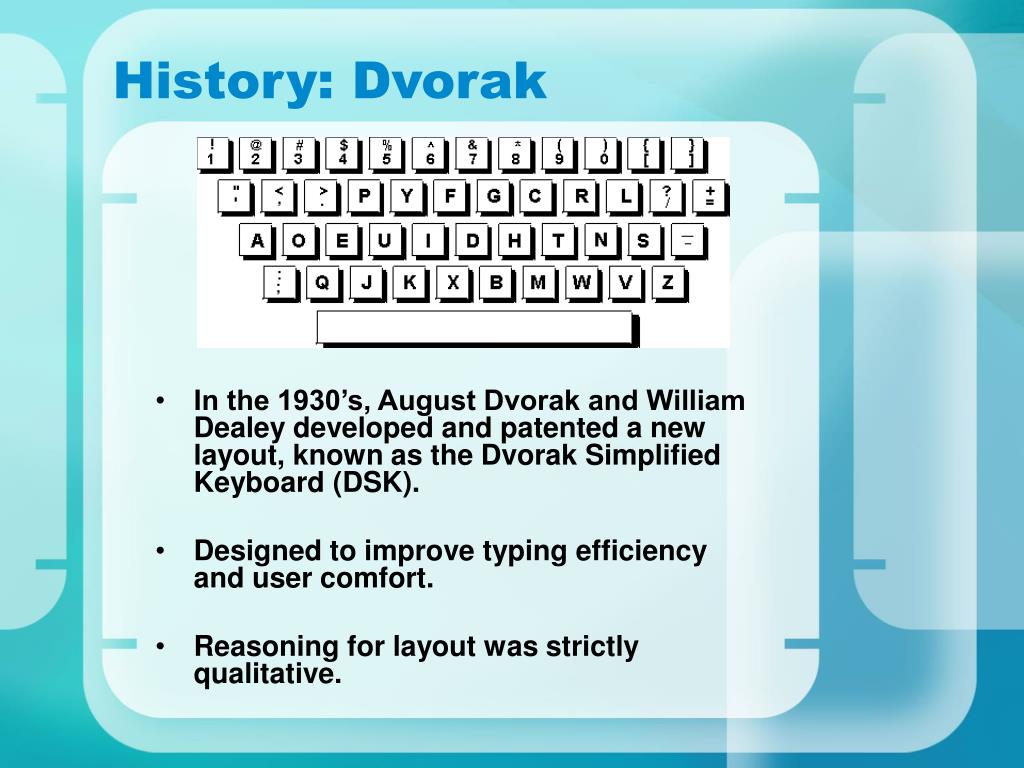 History: Dvorak

! 1 @ 2 # 3 $ 4 % 5 ^ 6 & 7 * 8 ( 9 ) 0 { [ } ]

" ' < , > . P Y F G C R L ? / + =

A O E U I D H T N S _ -

: ; Q J K X B M W V Z

• In the 1930’s, August Dvorak and William Dealey developed and patented a new layout, known as the Dvorak Simplified Keyboard (DSK).

• Designed to improve typing efficiency and user comfort.

• Reasoning for layout was strictly qualitative.